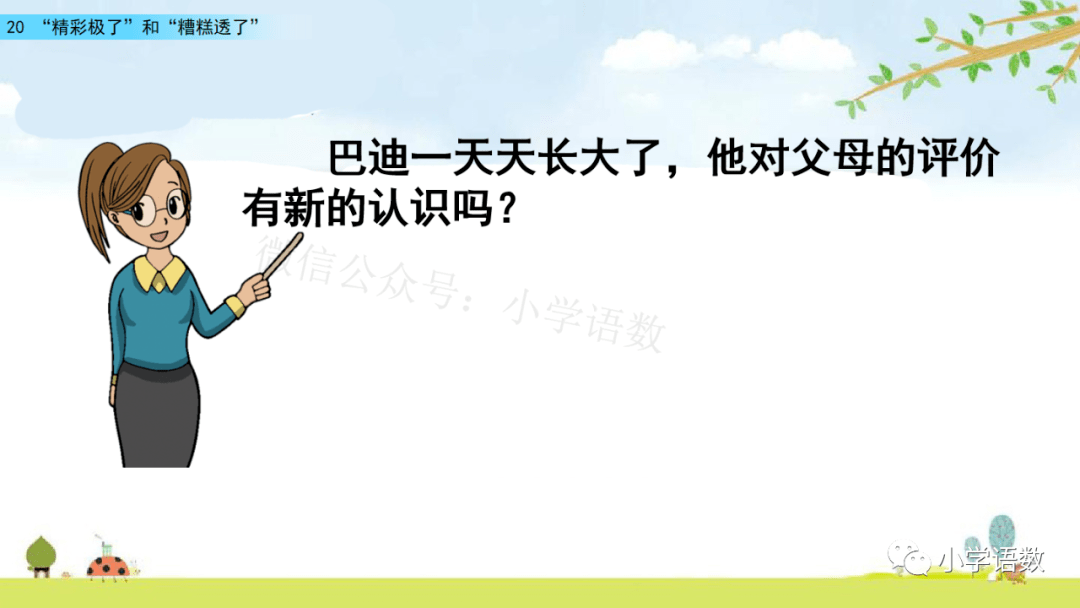 20 “精彩极了”和“糟糕透了”

巴迪一天天长大了，他对父母的评价有新的认识吗？

微信公众号：小学语数

小学语数